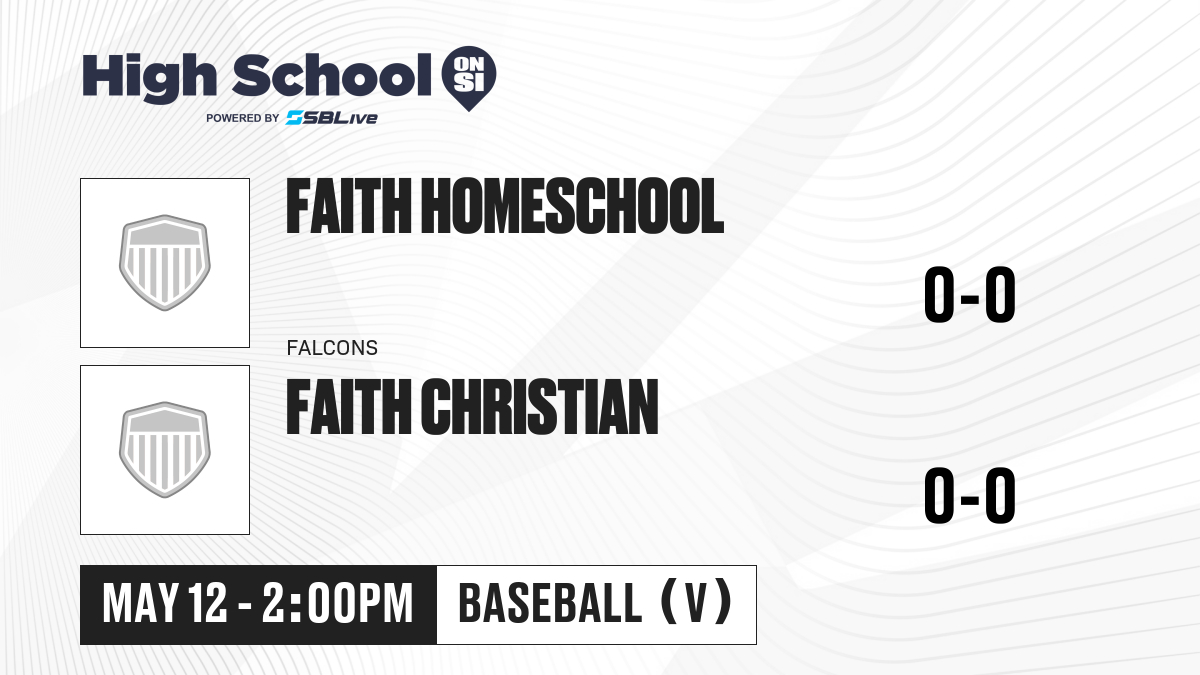 High School ON SI
POWERED BY SBLive

FAITH HOMESCHOOL

0-0

FALCONS
FAITH CHRISTIAN

0-0

MAY 12 - 2:00PM

BASEBALL (V)